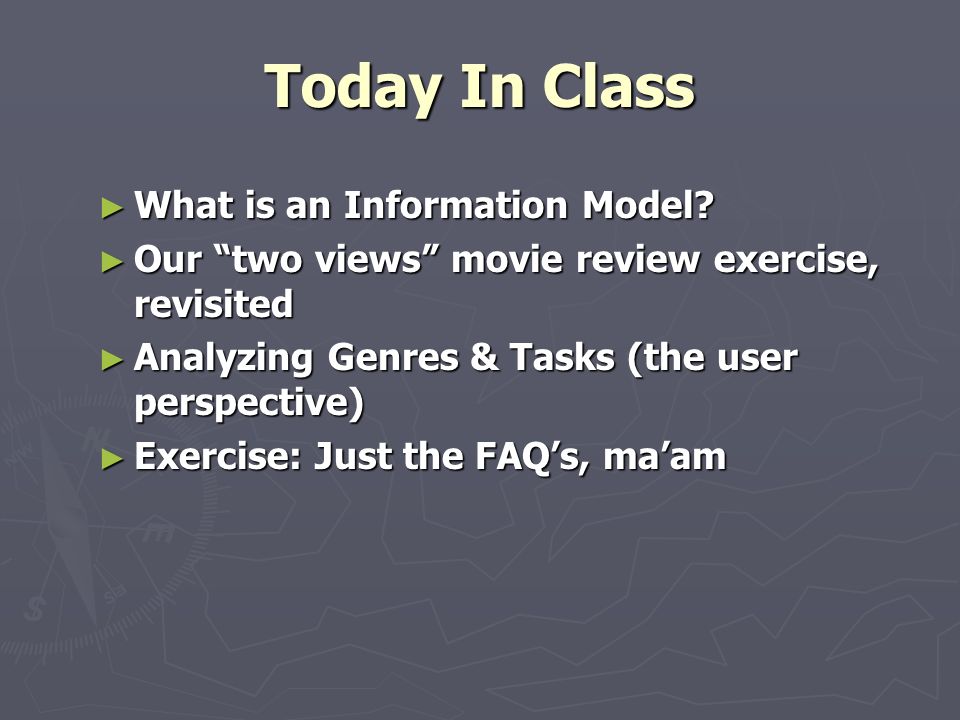 Today In Class

► What is an Information Model?
► Our “two views” movie review exercise, revisited
► Analyzing Genres & Tasks (the user perspective)
► Exercise: Just the FAQ’s, ma’am